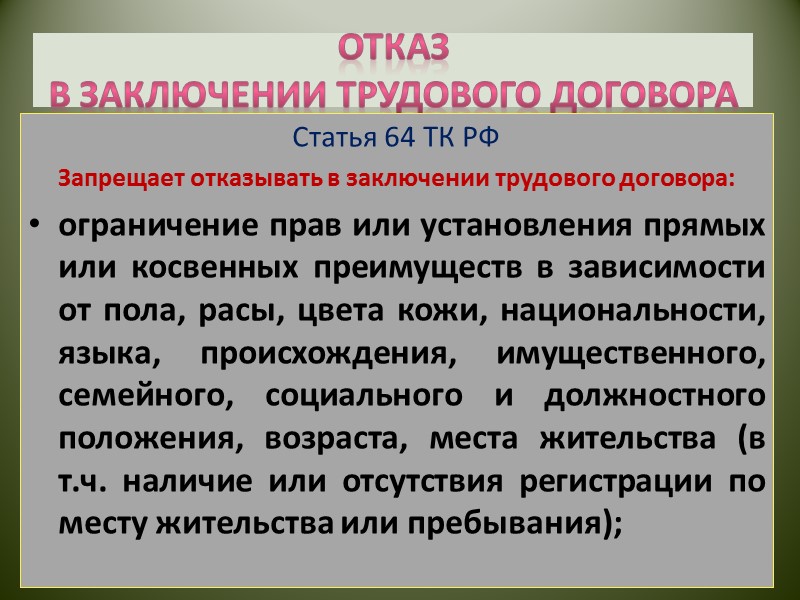 ОТКАЗ
В ЗАКЛЮЧЕНИИ ТРУДОВОГО ДОГОВОРА

Статья 64 ТК РФ

Запрещает отказывать в заключении трудового договора:

• ограничение прав или установления прямых или косвенных преимуществ в зависимости от пола, расы, цвета кожи, национальности, языка, происхождения, имущественного, семейного, социального и должностного положения, возраста, места жительства (в т.ч. наличие или отсутствия регистрации по месту жительства или пребывания);